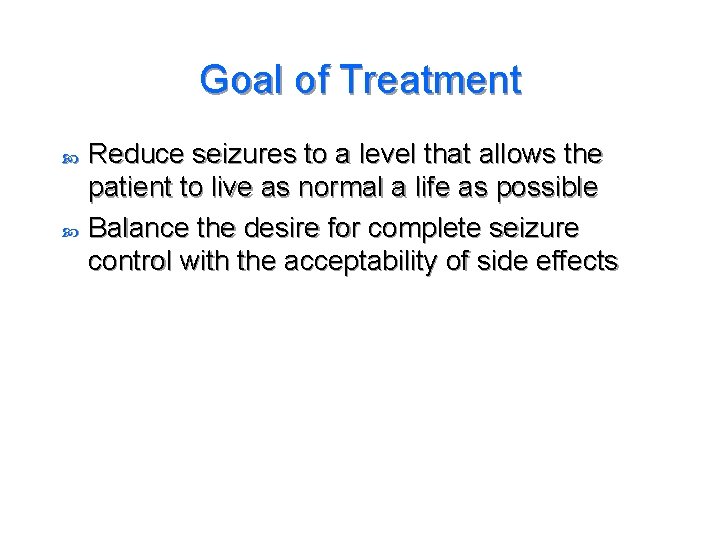 Goal of Treatment

- Reduce seizures to a level that allows the patient to live as normal a life as possible
- Balance the desire for complete seizure control with the acceptability of side effects